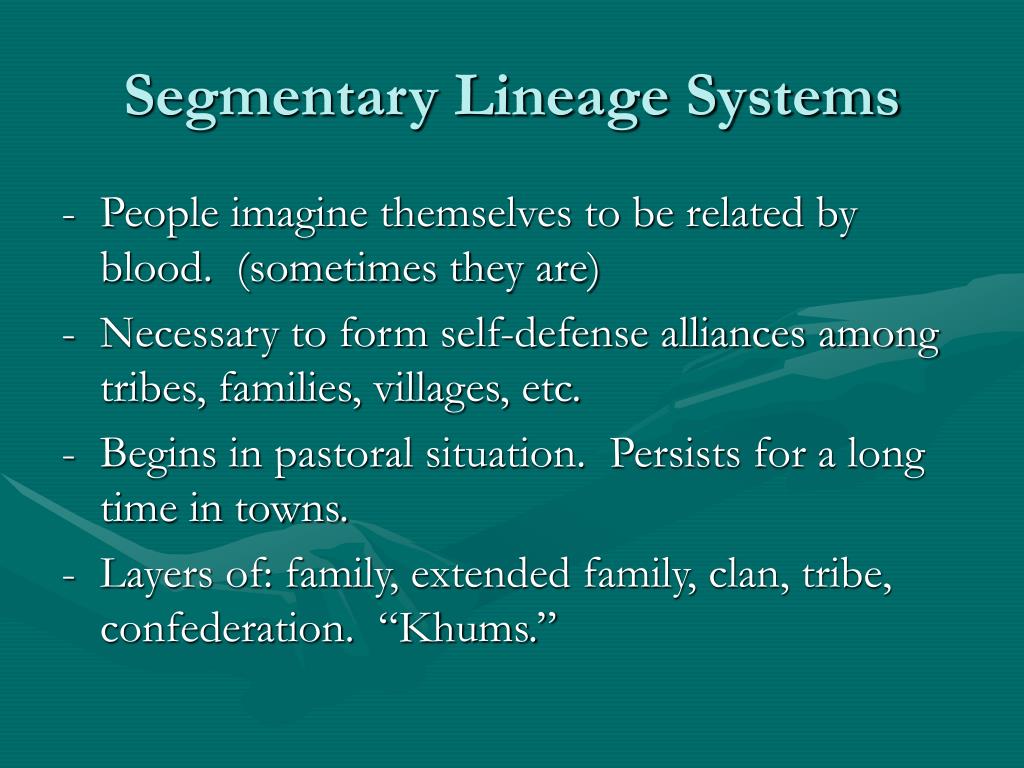 Segmentary Lineage Systems

- People imagine themselves to be related by blood. (sometimes they are)
- Necessary to form self-defense alliances among tribes, families, villages, etc.
- Begins in pastoral situation. Persists for a long time in towns.
- Layers of: family, extended family, clan, tribe, confederation. “Khums.”